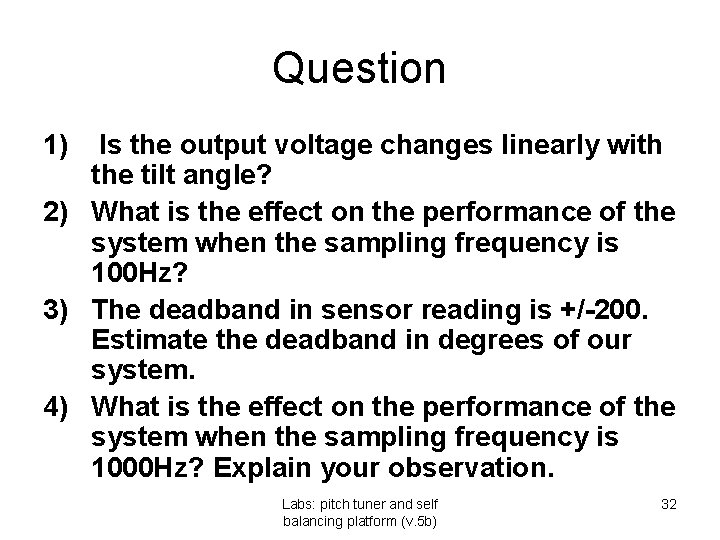 Question

1) Is the output voltage changes linearly with the tilt angle?
2) What is the effect on the performance of the system when the sampling frequency is 100Hz?
3) The deadband in sensor reading is +/-200. Estimate the deadband in degrees of our system.
4) What is the effect on the performance of the system when the sampling frequency is 1000Hz? Explain your observation.

Labs: pitch tuner and self balancing platform (v.5b)

32